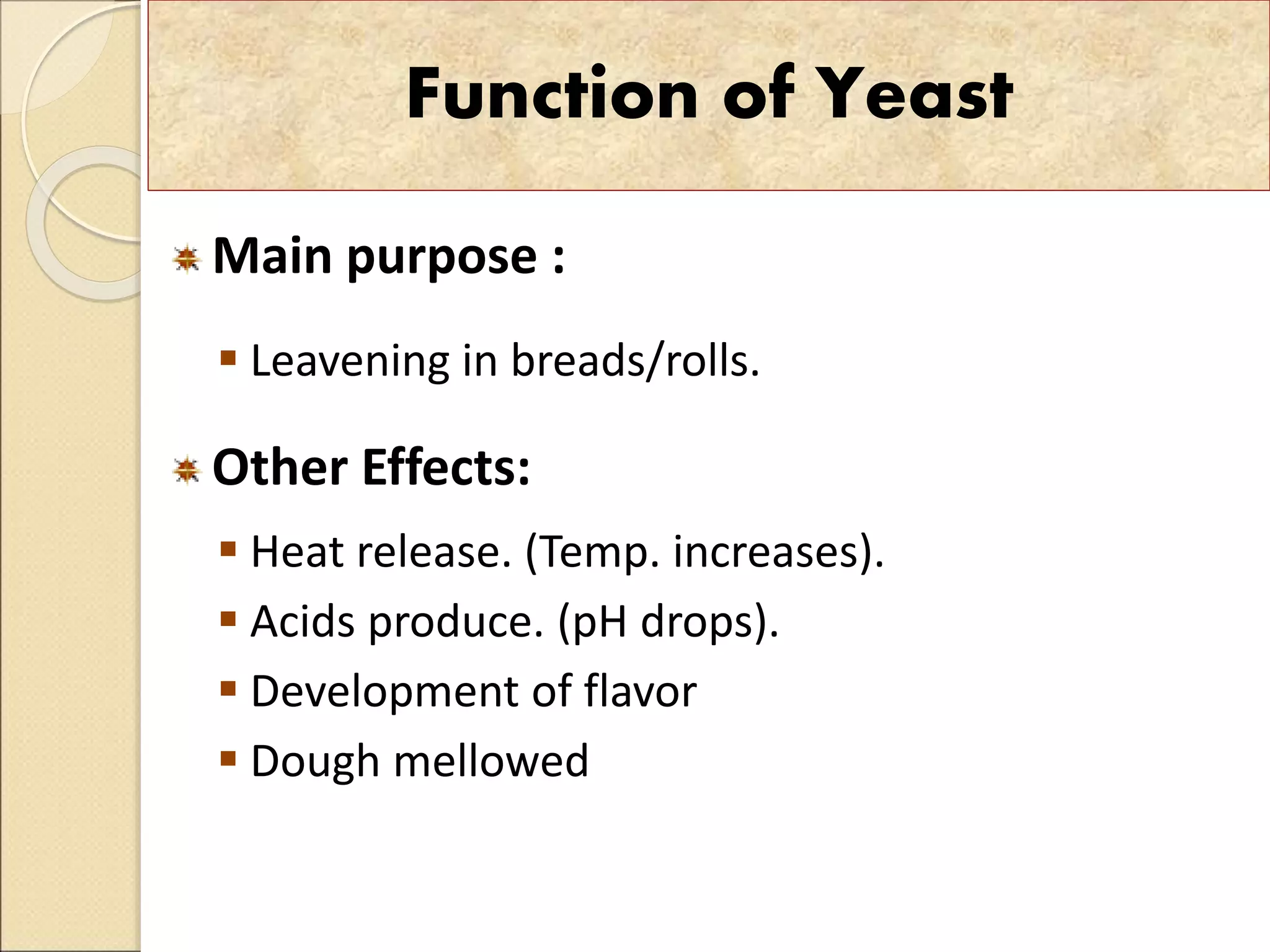 Function of Yeast

Main purpose :

Leavening in breads/rolls.

Other Effects:

Heat release. (Temp. increases).

Acids produce. (pH drops).

Development of flavor

Dough mellowed